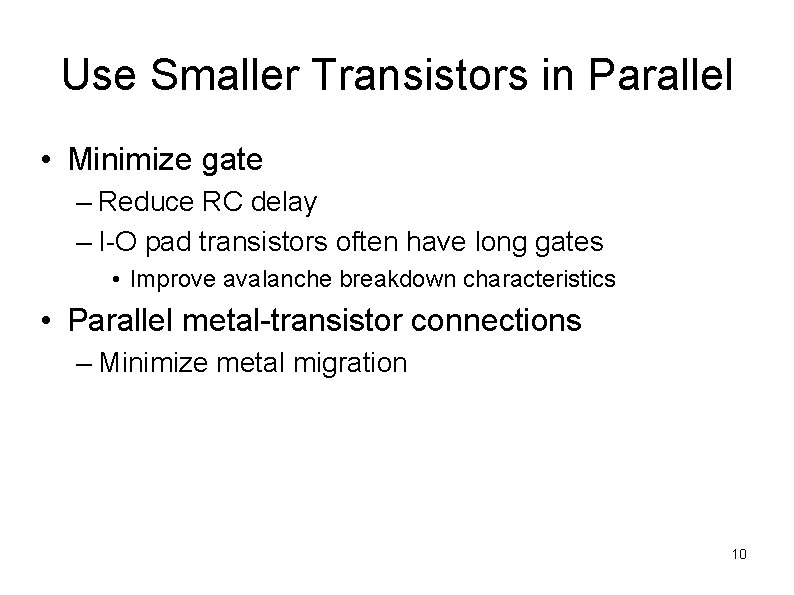 Use Smaller Transistors in Parallel

• Minimize gate
  – Reduce RC delay
  – I-O pad transistors often have long gates
    • Improve avalanche breakdown characteristics

• Parallel metal-transistor connections
  – Minimize metal migration

10